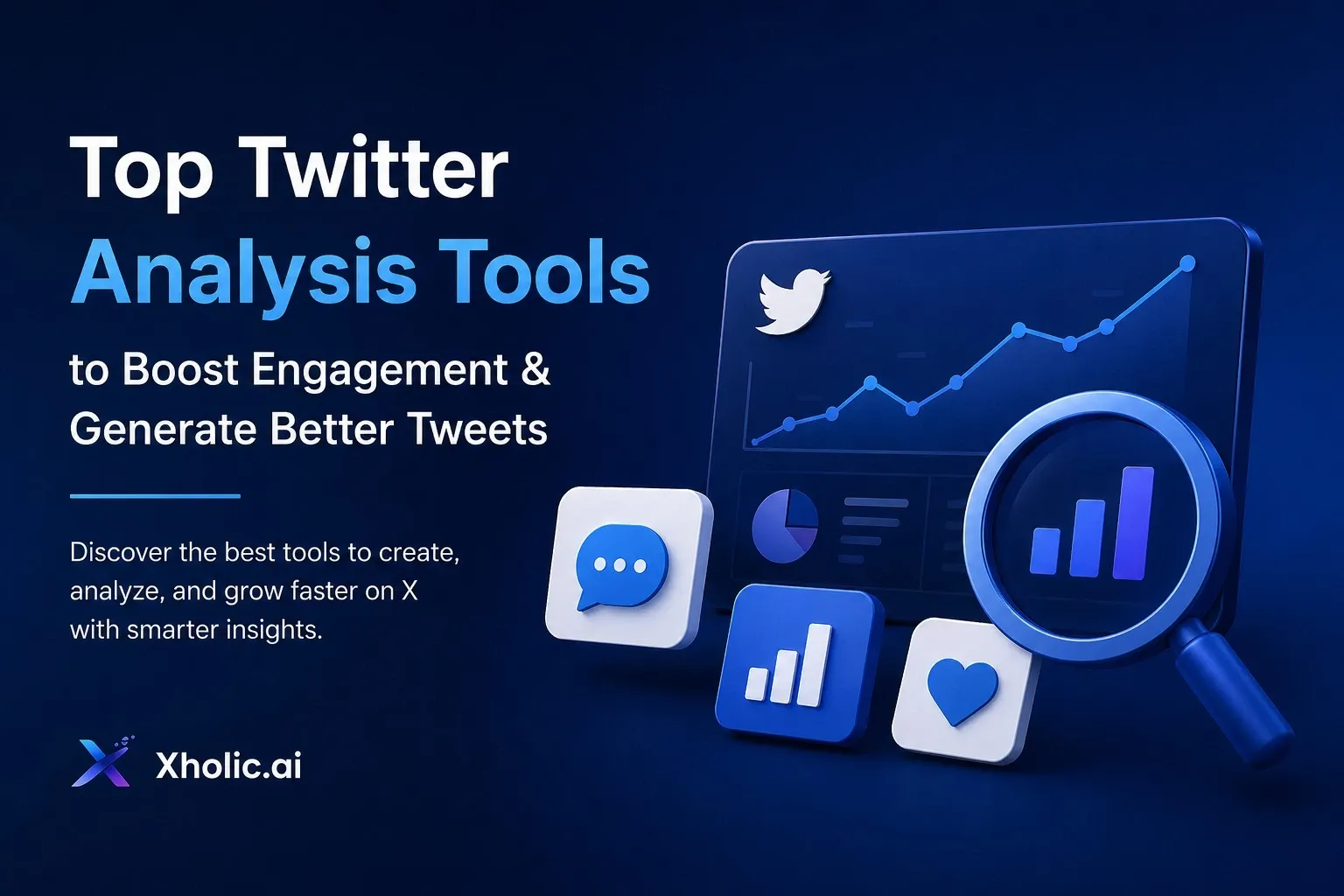 Top Twitter Analysis Tools

to Boost Engagement & Generate Better Tweets

Discover the best tools to create, analyze, and grow faster on X with smarter insights.

Xholic.ai